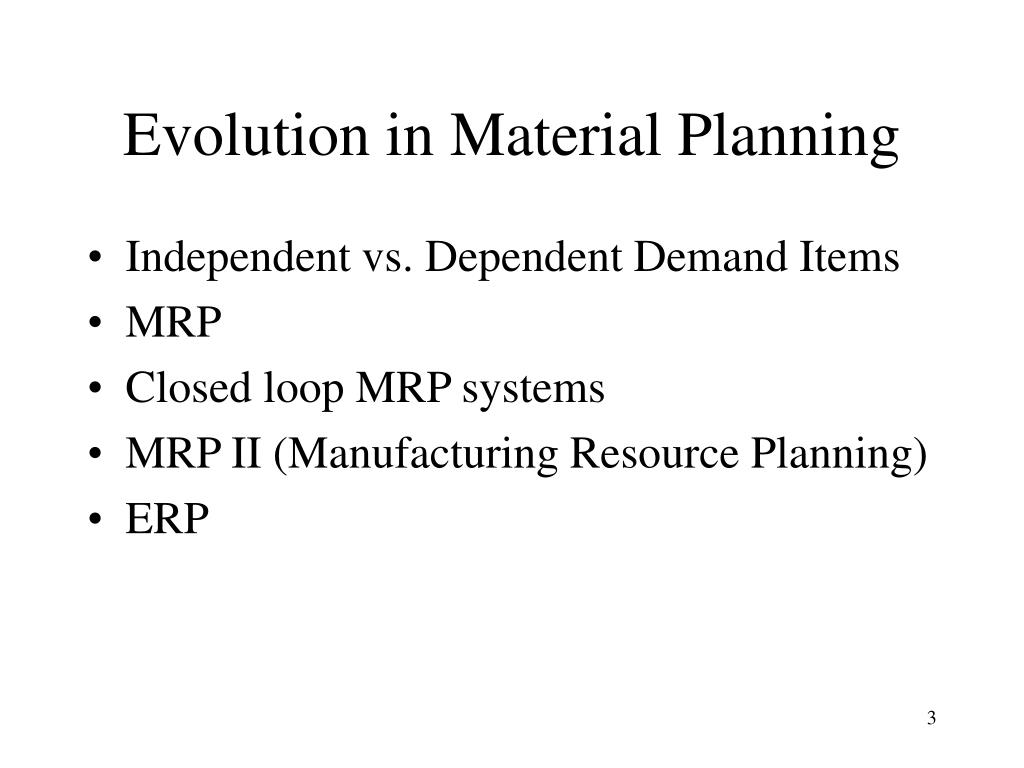 Evolution in Material Planning

• Independent vs. Dependent Demand Items
• MRP
• Closed loop MRP systems
• MRP II (Manufacturing Resource Planning)
• ERP

3